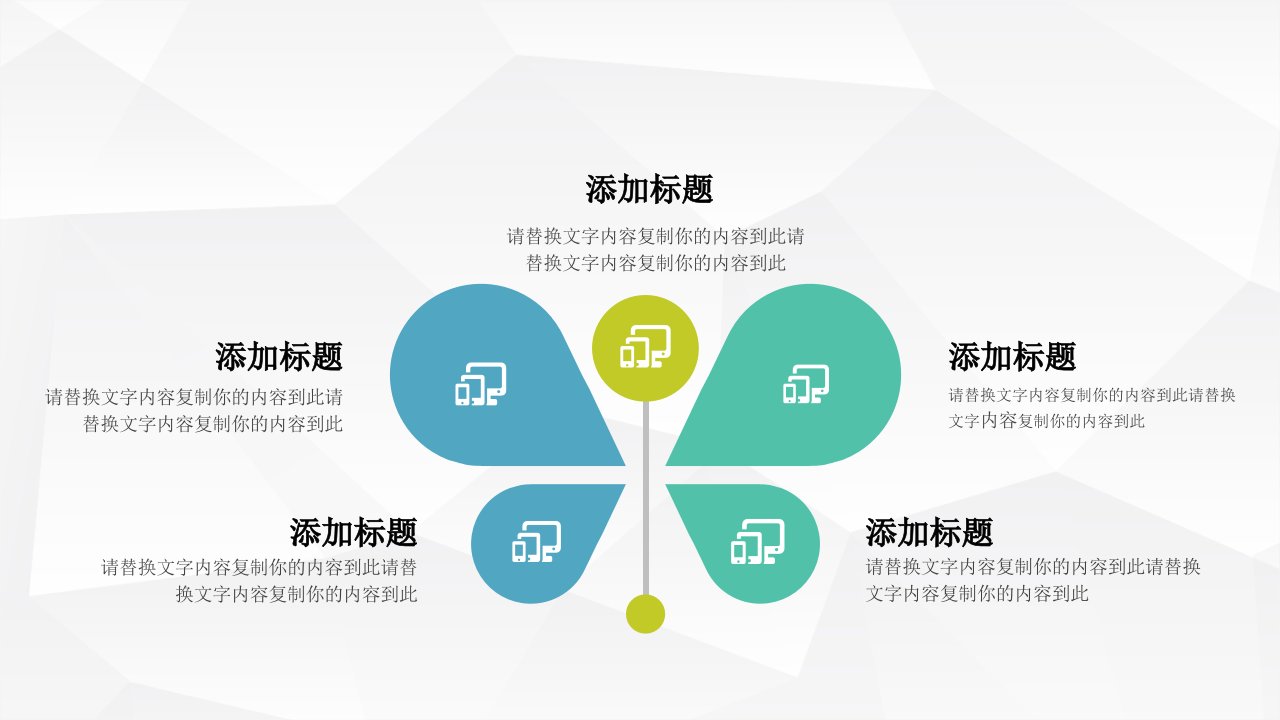 添加标题

请替换文字内容复制你的内容到此请替换文字内容复制你的内容到此

添加标题

请替换文字内容复制你的内容到此请替换文字内容复制你的内容到此

添加标题

请替换文字内容复制你的内容到此请替换文字内容复制你的内容到此

添加标题

请替换文字内容复制你的内容到此请替换文字内容复制你的内容到此

添加标题

请替换文字内容复制你的内容到此请替换文字内容复制你的内容到此